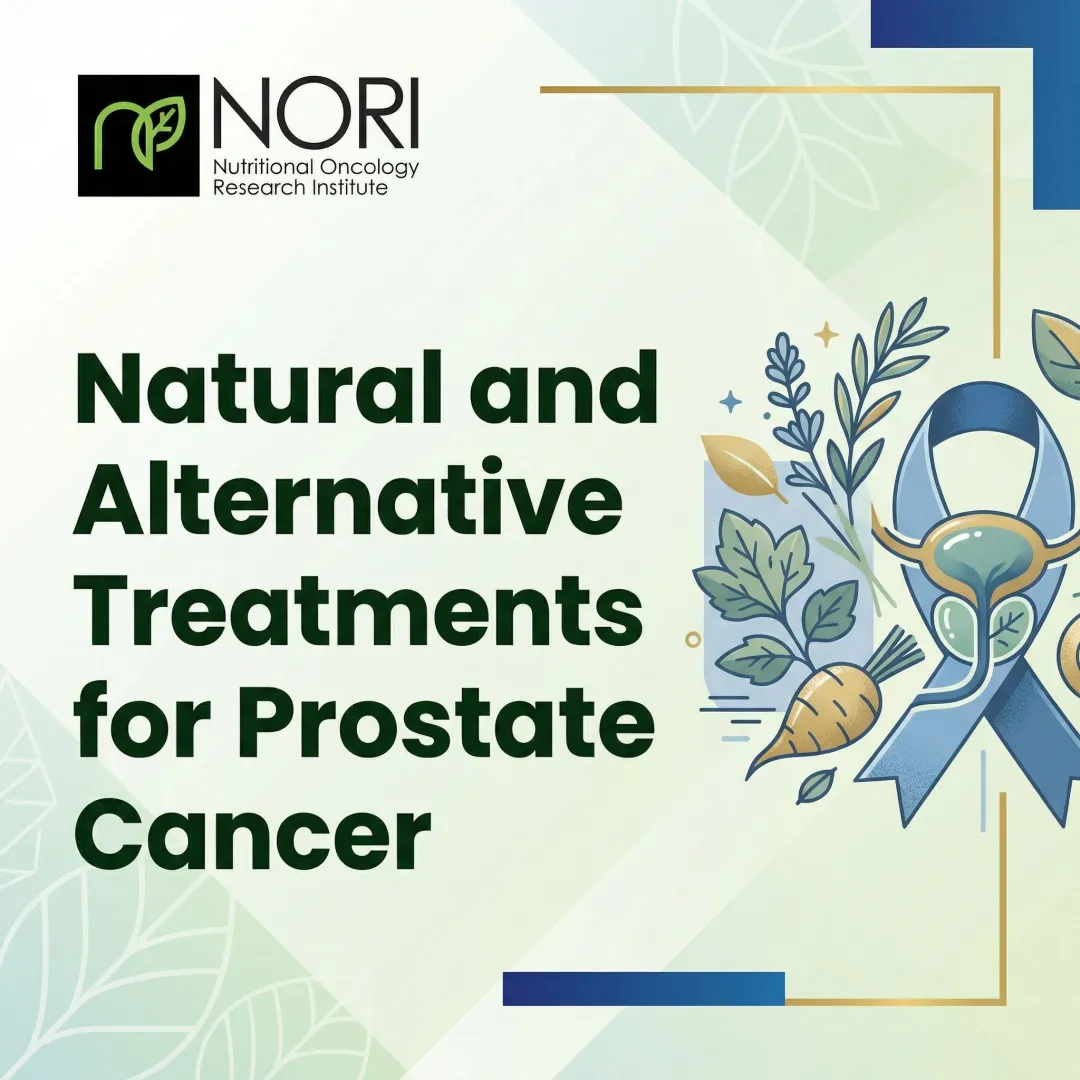 NORI
Nutritional Oncology Research Institute

Natural and Alternative Treatments for Prostate Cancer